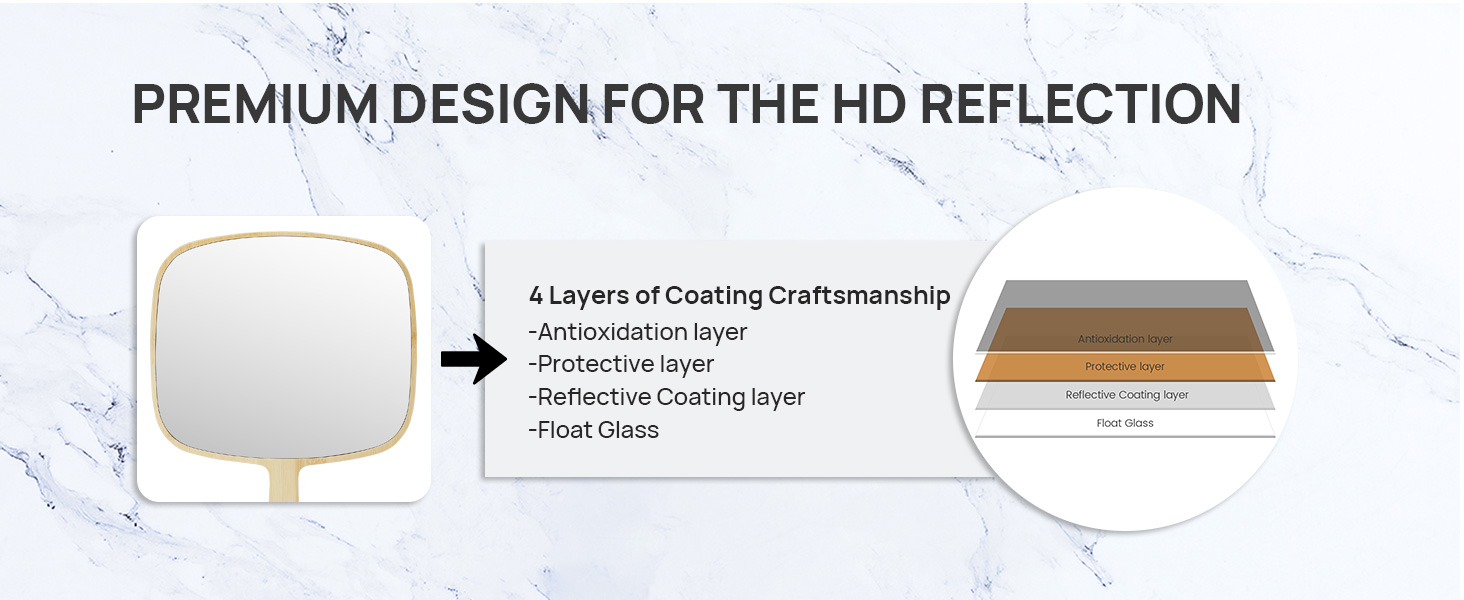 PREMIUM DESIGN FOR THE HD REFLECTION

4 Layers of Coating Craftsmanship
-Antioxidation layer
-Protective layer
-Reflective Coating layer
-Float Glass

Antioxidation layer
Protective layer
Reflective Coating layer
Float Glass